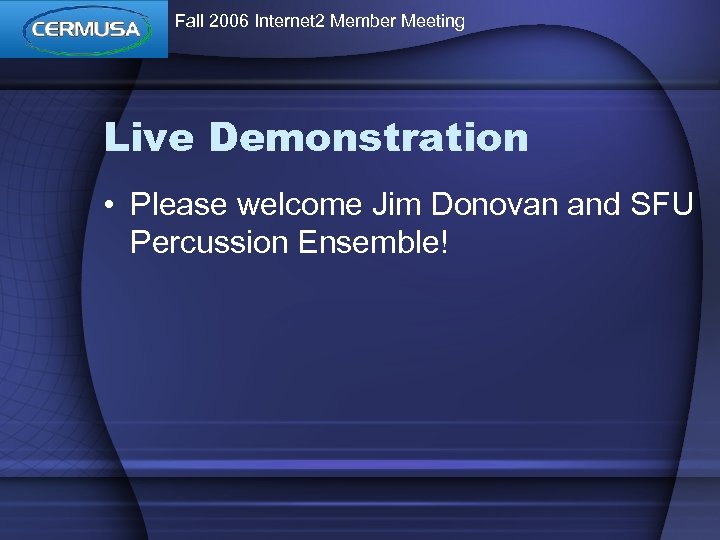 CERMUSA

Fall 2006 Internet2 Member Meeting

Live Demonstration

• Please welcome Jim Donovan and SFU Percussion Ensemble!